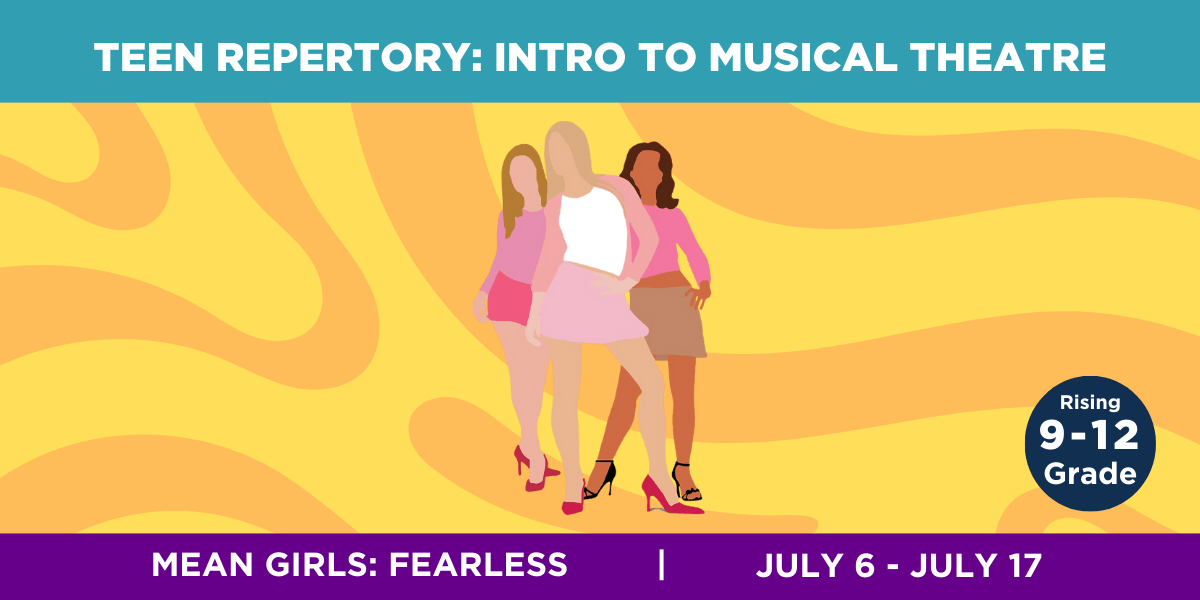 TEEN REPERTORY: INTRO TO MUSICAL THEATRE

Rising
9-12
Grade

MEAN GIRLS: FEARLESS | JULY 6 - JULY 17